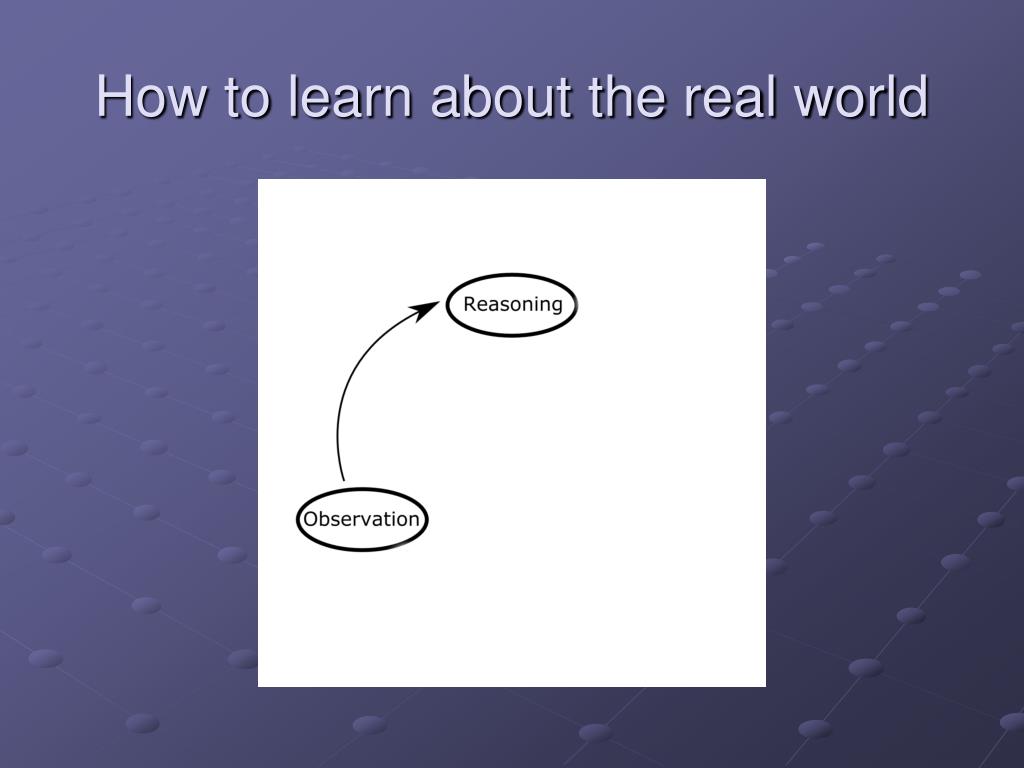 How to learn about the real world

Reasoning

Observation